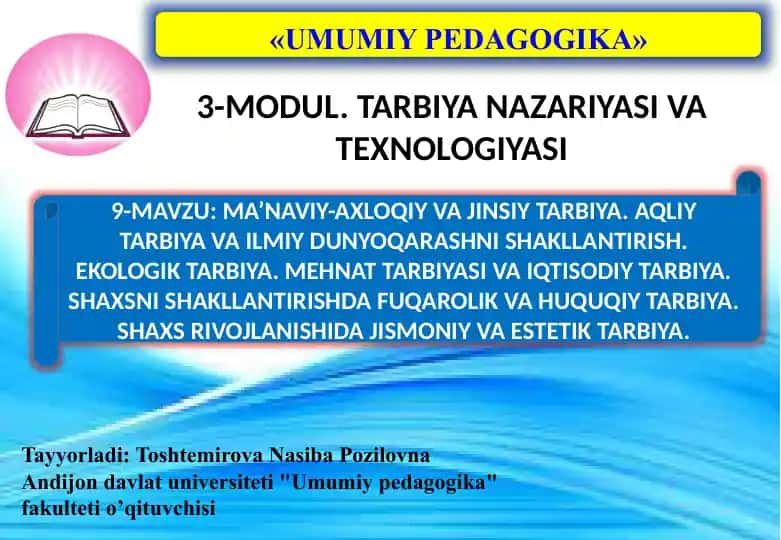 «UMUMIY PEDAGOGIKA»

3-MODUL. TARBIYA NAZARIYASI VA TEXNOLOGIYASI

9-MAVZU: MA’NAVIY-AXLOQIY VA JINSIY TARBIYA. AQLIY TARBIYA VA ILMIY DUNYOQARASHNI SHAKLLANTIRISH. EKOLOGIK TARBIYA. MEHNAT TARBIYASI VA IQTISODIY TARBIYA. SHAXSNI SHAKLLANTIRISHDA FUQAROLIK VA HUQUQIY TARBIYA. SHAXS RIVOJLANISHIDA JISMONIY VA ESTETIK TARBIYA.

Tayyorladi: Toshtemirova Nasiba Pozilovna
Andijon davlat universiteti "Umumiy pedagogika" fakulteti o’qituvchisi